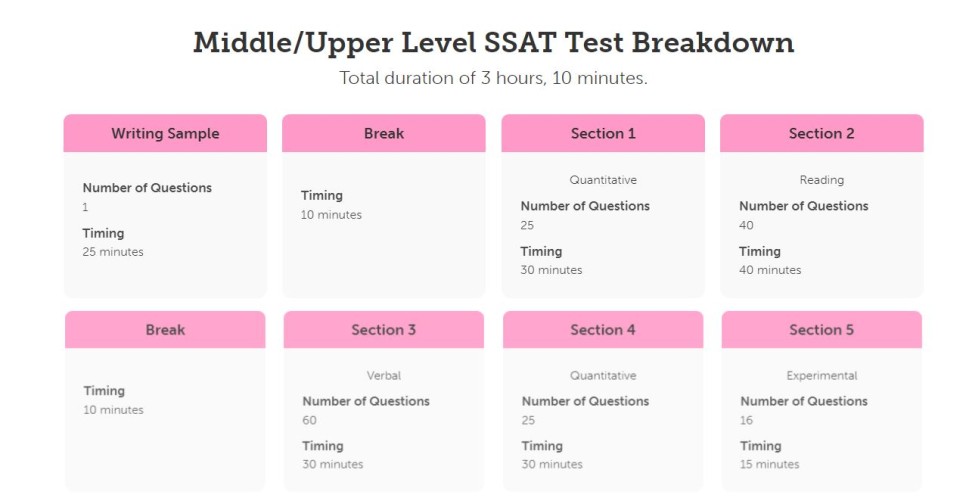 Middle/Upper Level SSAT Test Breakdown

Total duration of 3 hours, 10 minutes.

Writing Sample

Number of Questions
1
Timing
25 minutes

Break

Timing
10 minutes

Section 1

Quantitative
Number of Questions
25
Timing
30 minutes

Section 2

Reading
Number of Questions
40
Timing
40 minutes

Break

Timing
10 minutes

Section 3

Verbal
Number of Questions
60
Timing
30 minutes

Section 4

Quantitative
Number of Questions
25
Timing
30 minutes

Section 5

Experimental
Number of Questions
16
Timing
15 minutes